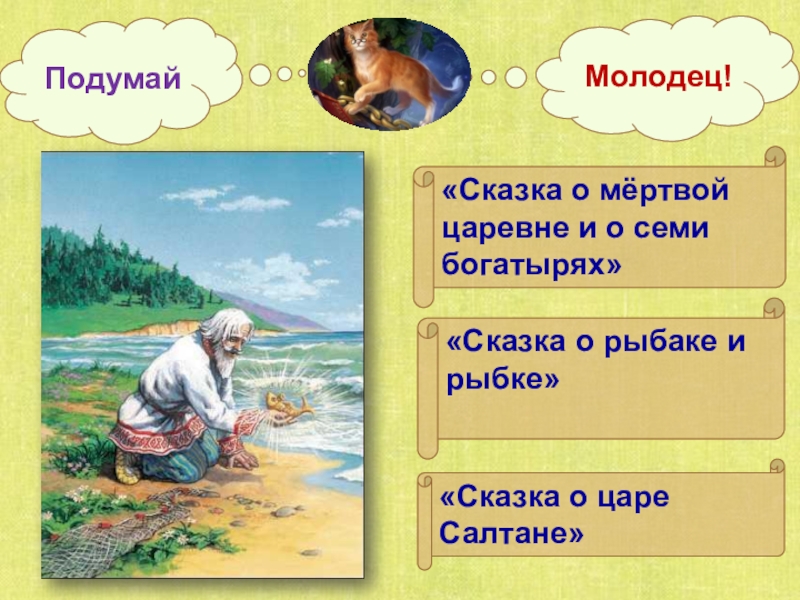 Подумай

Молодец!

«Сказка о мёртвой царевне и о семи богатырях»

«Сказка о рыбаке и рыбке»

«Сказка о царе Салтане»